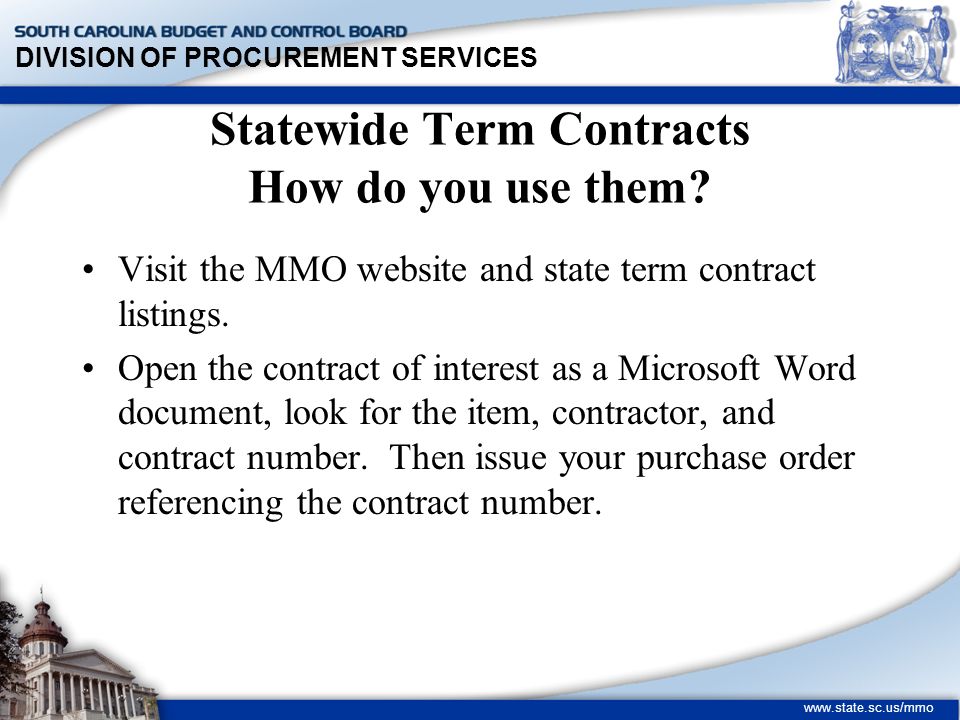 SOUTH CAROLINA BUDGET AND CONTROL BOARD
DIVISION OF PROCUREMENT SERVICES

Statewide Term Contracts
How do you use them?

• Visit the MMO website and state term contract listings.

• Open the contract of interest as a Microsoft Word document, look for the item, contractor, and contract number. Then issue your purchase order referencing the contract number.

www.state.sc.us/mmo